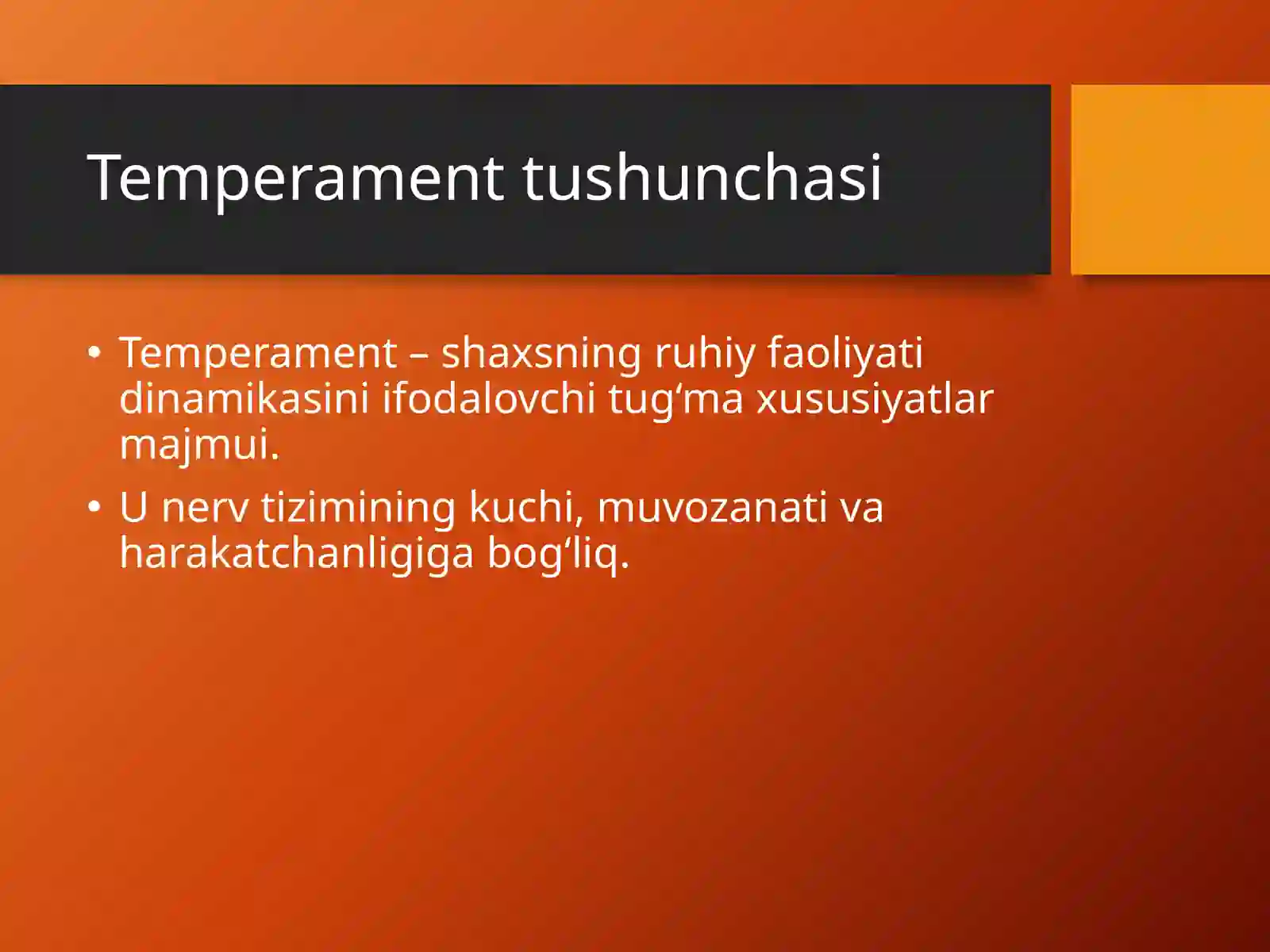 Temperament tushunchasi

• Temperament – shaxsning ruhiy faoliyati dinamikasini ifodalovchi tug‘ma xususiyatlar majmui.

• U nerv tizimining kuchi, muvozanati va harakatchanligiga bog‘liq.